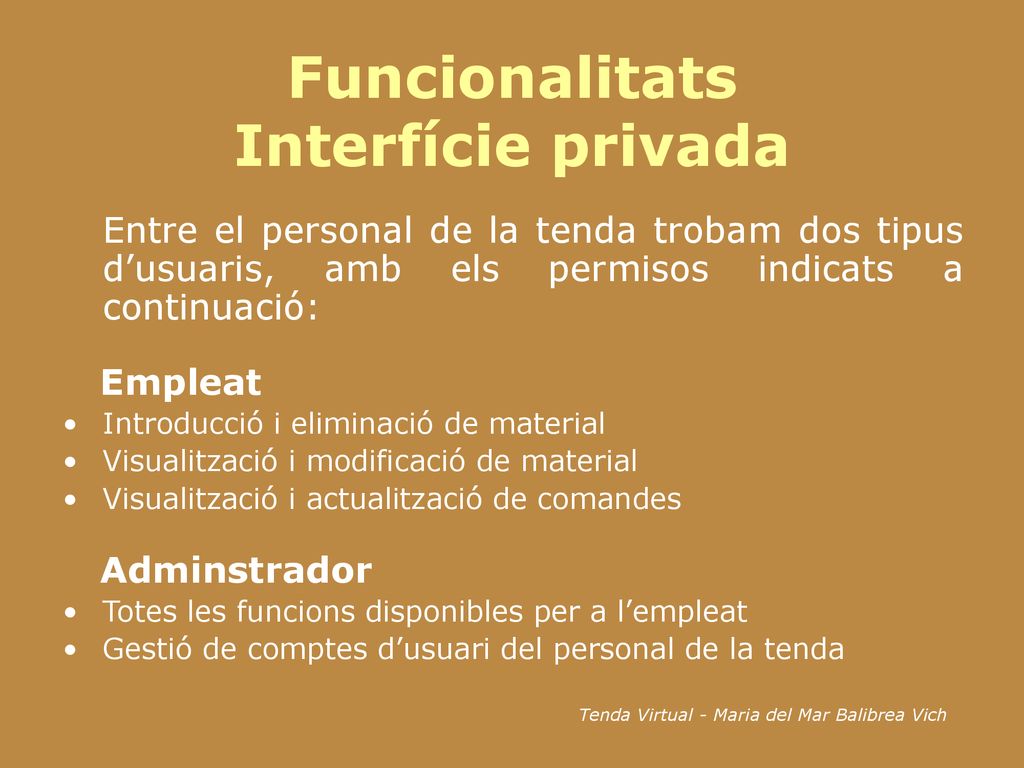 Funcionalitats
Interfície privada

Entre el personal de la tenda trobam dos tipus d’usuaris, amb els permisos indicats a continuació:

Empleat
• Introducció i eliminació de material
• Visualització i modificació de material
• Visualització i actualització de comandes

Adminstrador
• Totes les funcions disponibles per a l’empleat
• Gestió de comptes d’usuari del personal de la tenda

Tenda Virtual - Maria del Mar Balibrea Vich